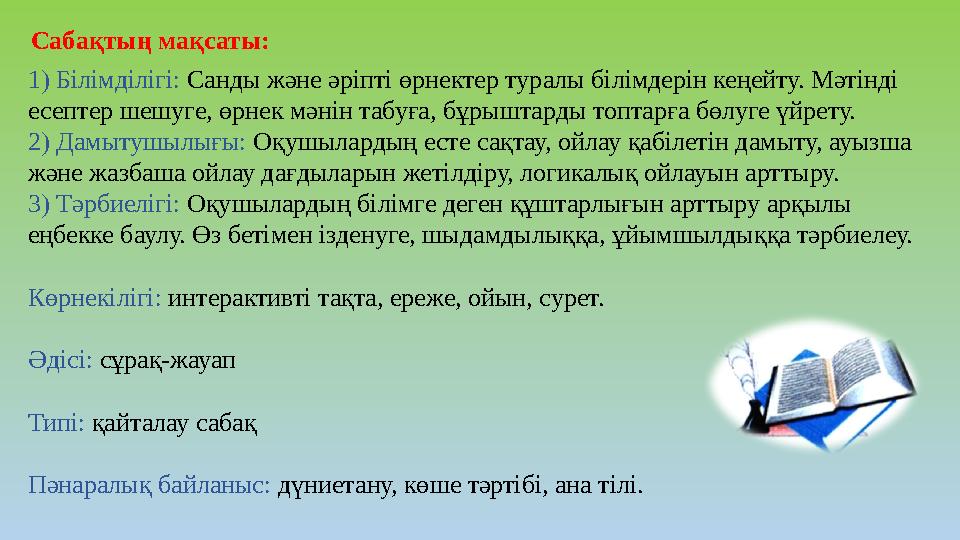 Сабақтың мақсаты:

1) Білімділігі: Санды және әріпті өрнектер туралы білімдерін кеңейту. Мәтінді есептер шешуге, өрнек мәнін табуға, бұрыштарды топтарға бөлуге үйрету.
2) Дамытушылығы: Оқушылардың есте сақтау, ойлау қабілетін дамыту, ауызша және жазбаша ойлау дағдыларын жетілдіру, логикалық ойлауын арттыру.
3) Тәрбиелігі: Оқушылардың білімге деген құштарлығын арттыру арқылы еңбекке баулу. Өз бетімен ізденуге, шыдамдылыққа, ұйымшылдыққа тәрбиелеу.

Көрнекілігі: интерактивті тақта, ереже, ойын, сурет.

Әдісі: сұрақ-жауап

Типі: қайталау сабақ

Пәнаралық байланыс: дүниетану, көше тәртібі, ана тілі.